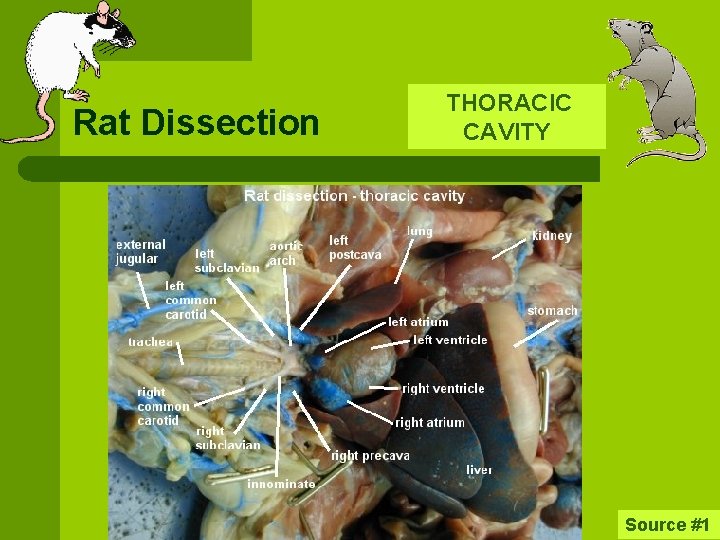 Rat Dissection

THORACIC CAVITY

Rat dissection - thoracic cavity

external jugular

left subclavian

aortic arch

left postcava

lung

kidney

left common carotid

stomach

left atrium

left ventricle

trachea

right ventricle

right common carotid

right atrium

right subclavian

right precava

liver

innominate

Source #1